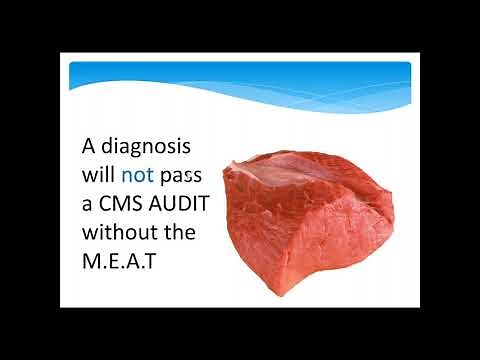 A diagnosis will not pass a CMS AUDIT without the M.E.A.T